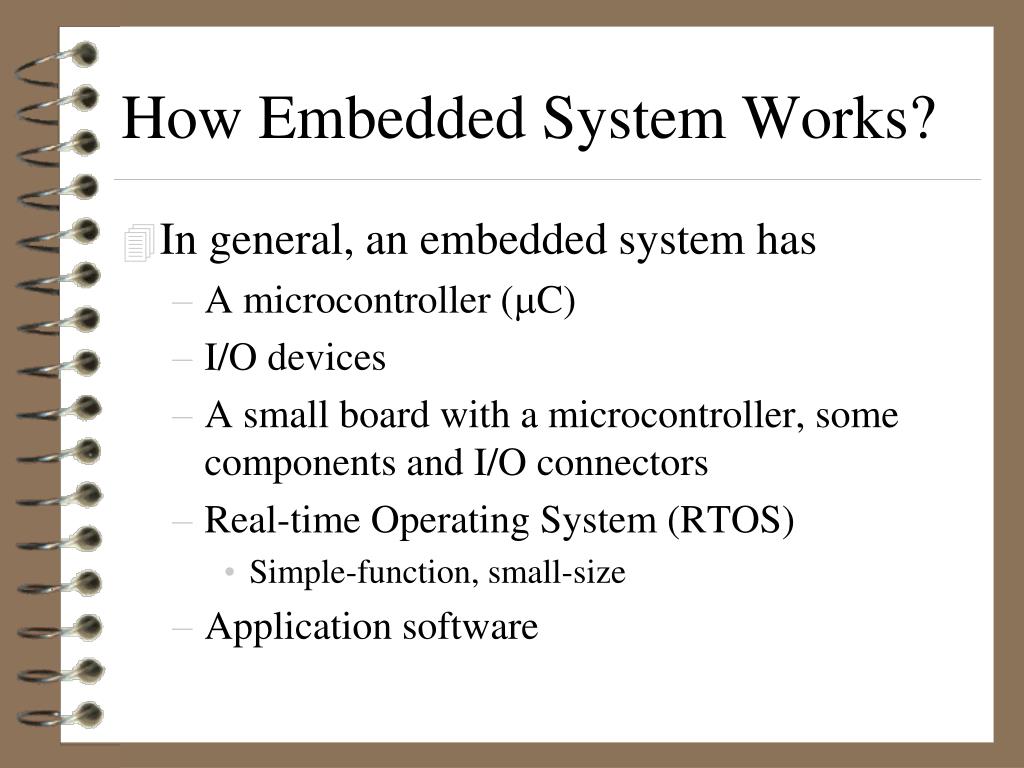 How Embedded System Works?

In general, an embedded system has

– A microcontroller (μC)

– I/O devices

– A small board with a microcontroller, some components and I/O connectors

– Real-time Operating System (RTOS)

• Simple-function, small-size

– Application software